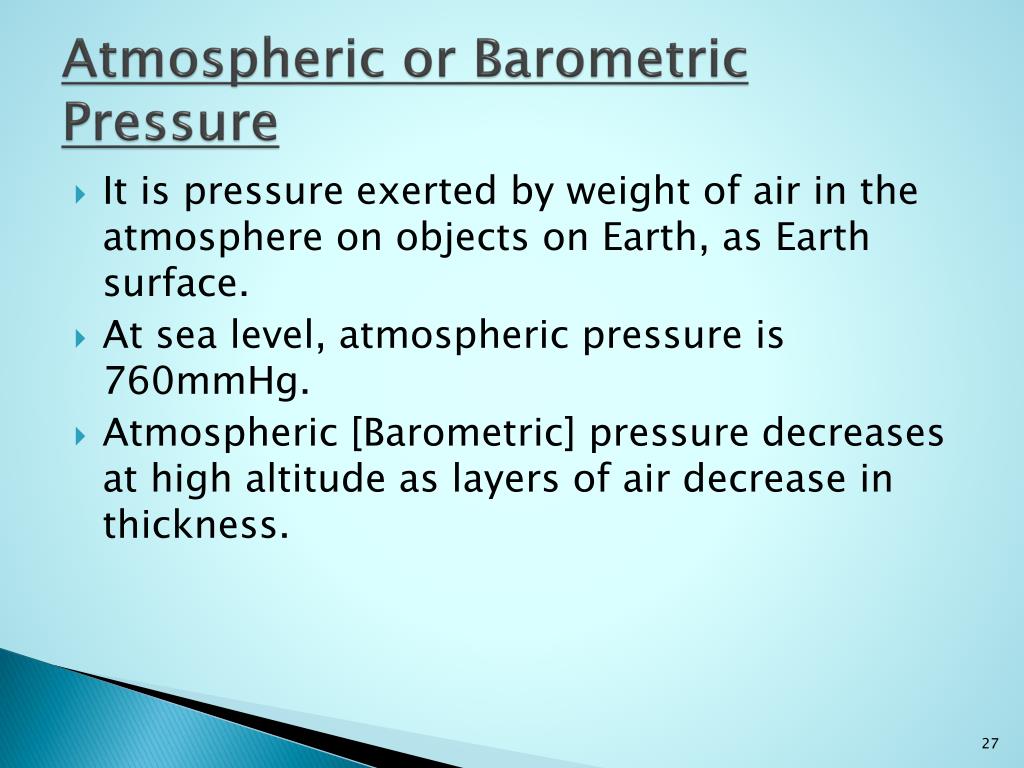 Atmospheric or Barometric Pressure

It is pressure exerted by weight of air in the atmosphere on objects on Earth, as Earth surface.

At sea level, atmospheric pressure is 760mmHg.

Atmospheric [Barometric] pressure decreases at high altitude as layers of air decrease in thickness.

27